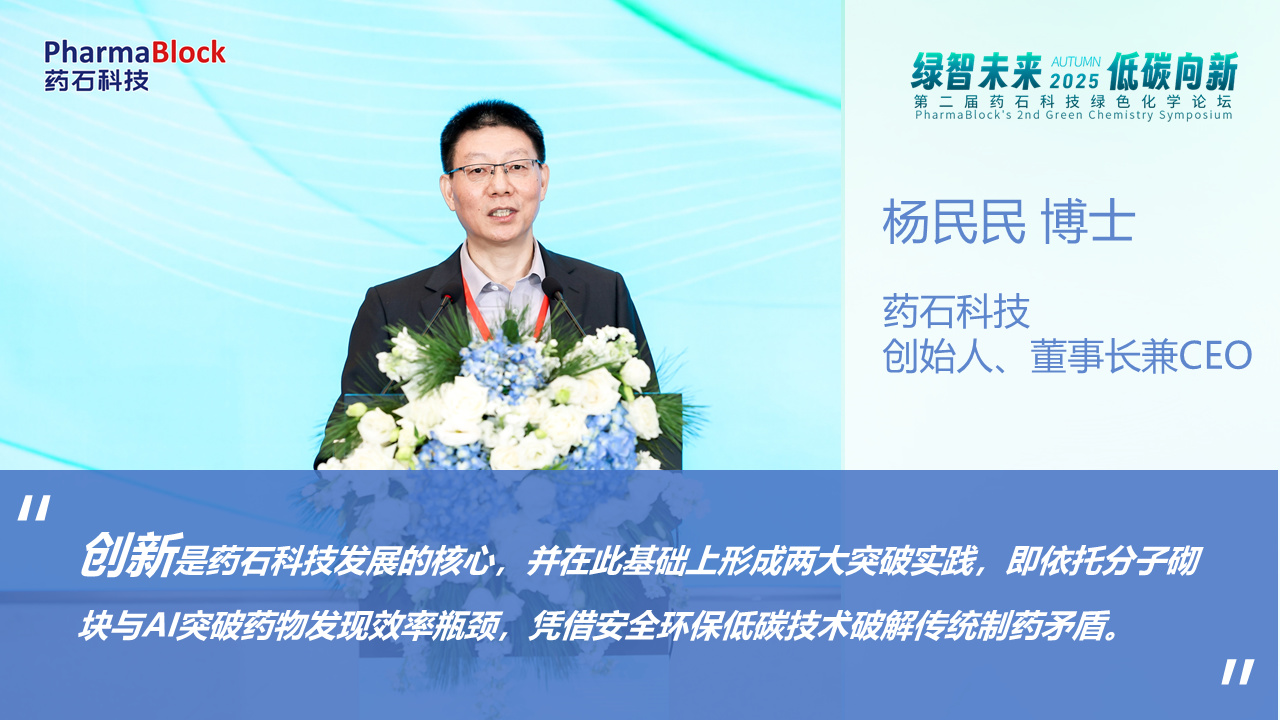 PharmaBlock
药石科技

绿智未来 AUTUMN 2025 低碳向新
第二届药石科技绿色化学论坛
PharmaBlock's 2nd Green Chemistry Symposium

杨民民 博士

药石科技
创始人、董事长兼CEO

"

创新是药石科技发展的核心，并在此基础上形成两大突破实践，即依托分子砌块与AI突破药物发现效率瓶颈，凭借安全环保低碳技术破解传统制药矛盾。

"